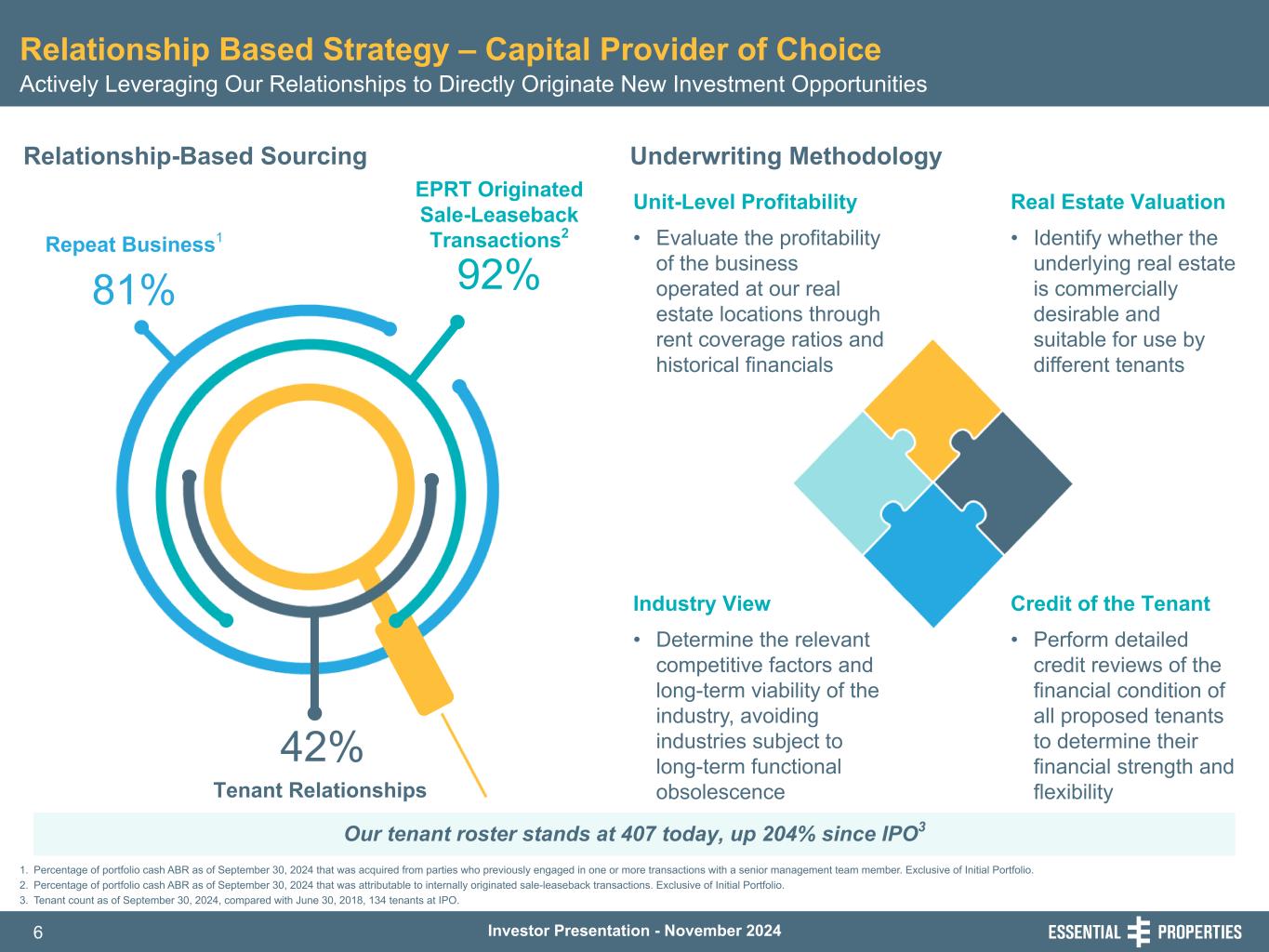 Relationship Based Strategy – Capital Provider of Choice
Actively Leveraging Our Relationships to Directly Originate New Investment Opportunities

Relationship-Based Sourcing

Repeat Business$^1$
81%

EPRT Originated Sale-Leaseback Transactions$^2$
92%

42%
Tenant Relationships

Underwriting Methodology

Unit-Level Profitability
• Evaluate the profitability of the business operated at our real estate locations through rent coverage ratios and historical financials

Real Estate Valuation
• Identify whether the underlying real estate is commercially desirable and suitable for use by different tenants

Industry View
• Determine the relevant competitive factors and long-term viability of the industry, avoiding industries subject to long-term functional obsolescence

Credit of the Tenant
• Perform detailed credit reviews of the financial condition of all proposed tenants to determine their financial strength and flexibility

Our tenant roster stands at 407 today, up 204% since IPO$^3$

1. Percentage of portfolio cash ABR as of September 30, 2024 that was acquired from parties who previously engaged in one or more transactions with a senior management team member. Exclusive of Initial Portfolio.
2. Percentage of portfolio cash ABR as of September 30, 2024 that was attributable to internally originated sale-leaseback transactions. Exclusive of Initial Portfolio.
3. Tenant count as of September 30, 2024, compared with June 30, 2018, 134 tenants at IPO.

6
Investor Presentation - November 2024
ESSENTIAL PROPERTIES